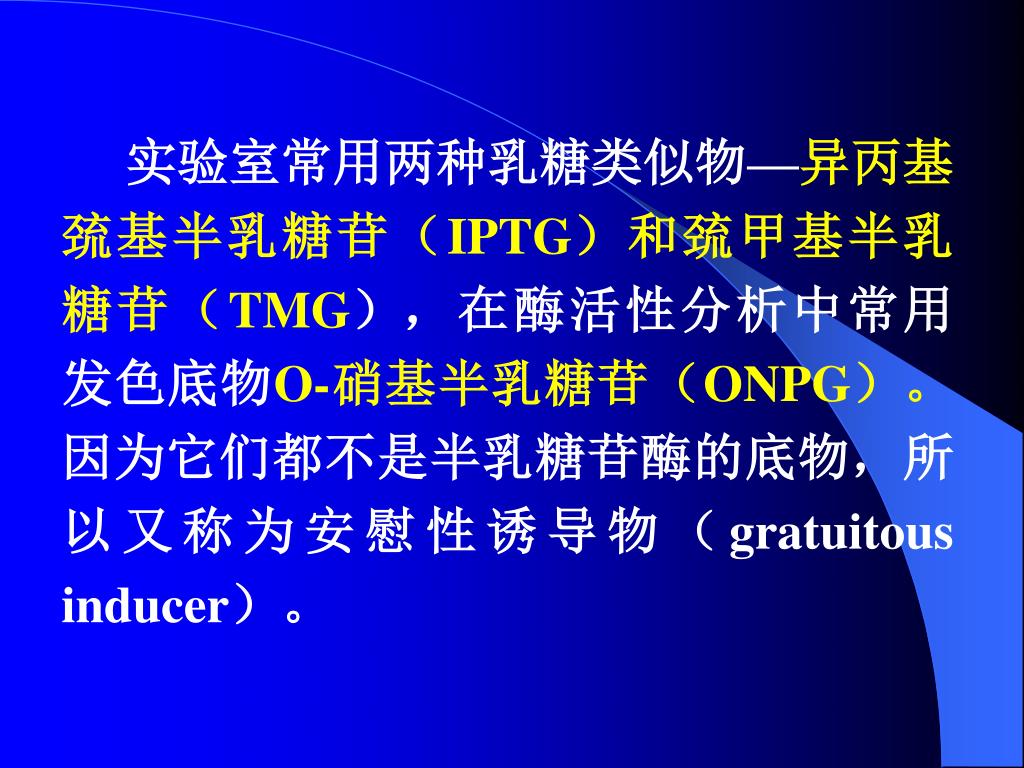 实验室常用两种乳糖类似物—异丙基巯基半乳糖苷（IPTG）和巯甲基半乳糖苷（TMG），在酶活性分析中常用发色底物O-硝基半乳糖苷（ONPG）。因为它们都不是半乳糖苷酶的底物，所以又称为安慰性诱导物（gratuitous inducer）。